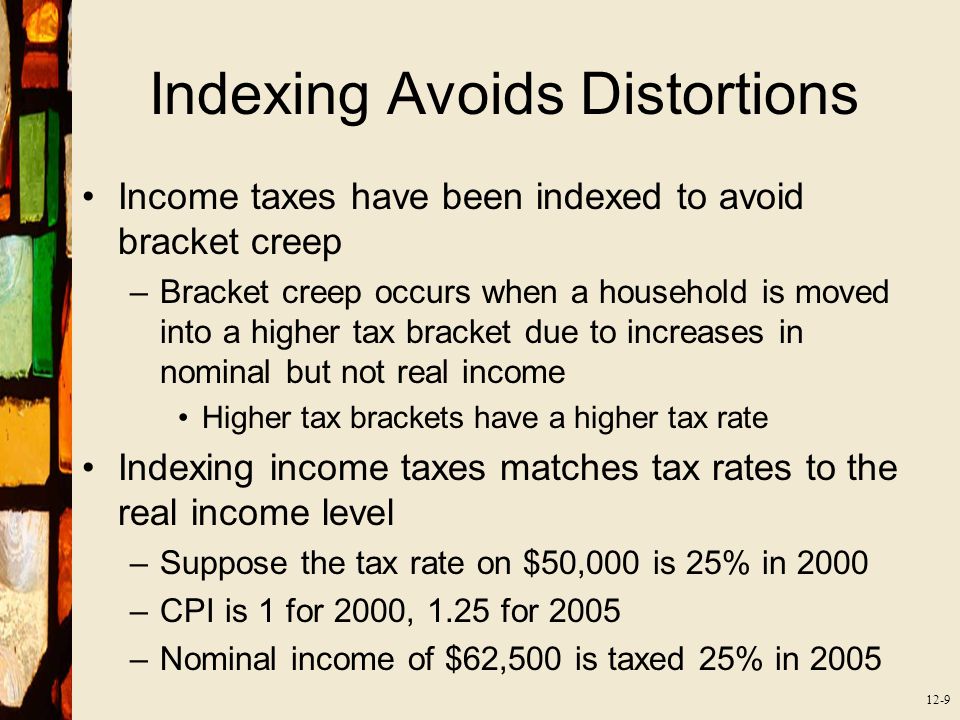 Indexing Avoids Distortions

• Income taxes have been indexed to avoid bracket creep

– Bracket creep occurs when a household is moved into a higher tax bracket due to increases in nominal but not real income

• Higher tax brackets have a higher tax rate

• Indexing income taxes matches tax rates to the real income level

– Suppose the tax rate on \$50,000 is 25% in 2000

– CPI is 1 for 2000, 1.25 for 2005

– Nominal income of \$62,500 is taxed 25% in 2005

12-9